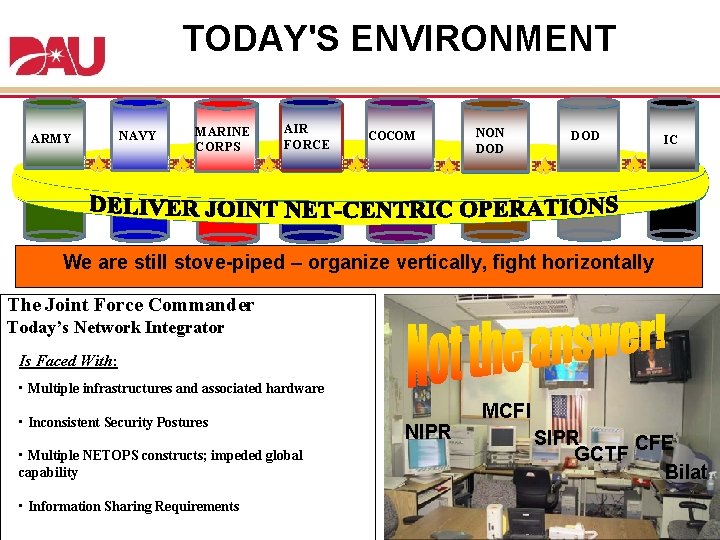 DAU

TODAY'S ENVIRONMENT

ARMY

NAVY

MARINE CORPS

AIR FORCE

COCOM

NON DOD

DOD

IC

DELIVER JOINT NET-CENTRIC OPERATIONS

We are still stove-piped – organize vertically, fight horizontally

The Joint Force Commander
Today's Network Integrator

Is Faced With:

▪ Multiple infrastructures and associated hardware

▪ Inconsistent Security Postures

▪ Multiple NETOPS constructs; impeded global capability

▪ Information Sharing Requirements

Not the answer!

MCFI

NIPR

SIPR

GCTF

CFE

Bilat